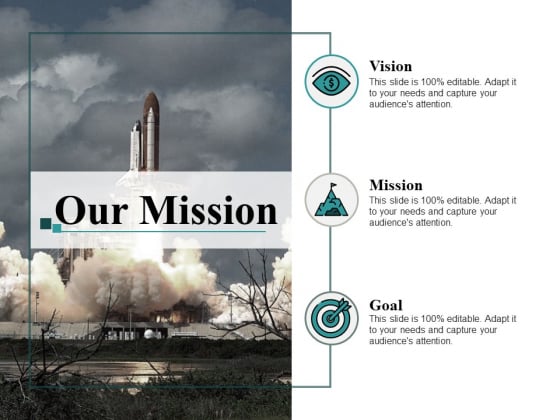 Our Mission

Vision
This slide is 100% editable. Adapt it to your needs and capture your audience's attention.

Mission
This slide is 100% editable. Adapt it to your needs and capture your audience's attention.

Goal
This slide is 100% editable. Adapt it to your needs and capture your audience's attention.